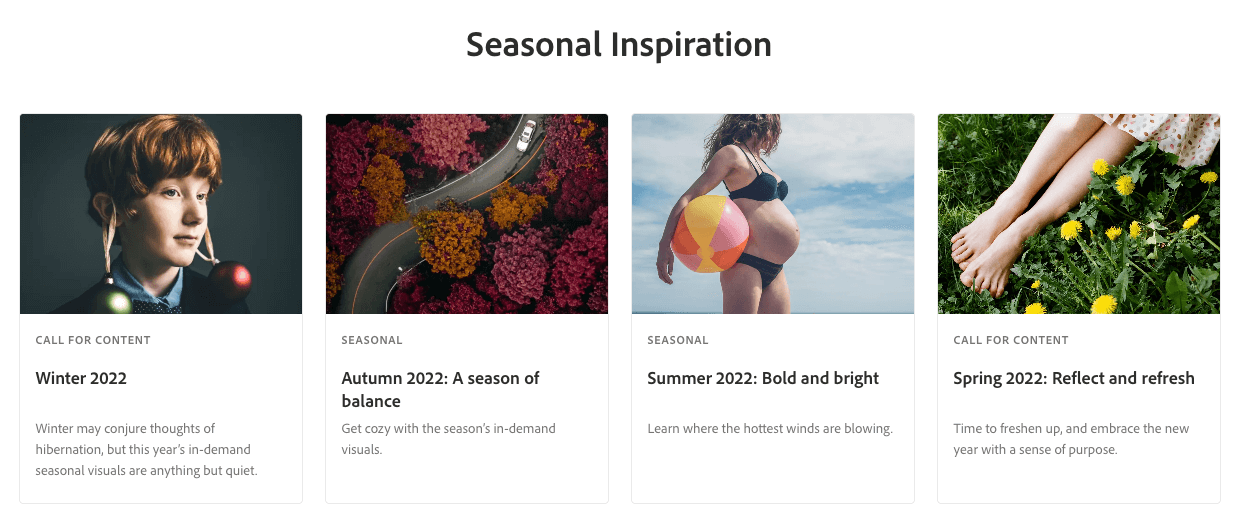 Seasonal Inspiration

CALL FOR CONTENT

Winter 2022

Winter may conjure thoughts of hibernation, but this year's in-demand seasonal visuals are anything but quiet.

SEASONAL

Autumn 2022: A season of balance

Get cozy with the season's in-demand visuals.

SEASONAL

Summer 2022: Bold and bright

Learn where the hottest winds are blowing.

CALL FOR CONTENT

Spring 2022: Reflect and refresh

Time to freshen up, and embrace the new year with a sense of purpose.